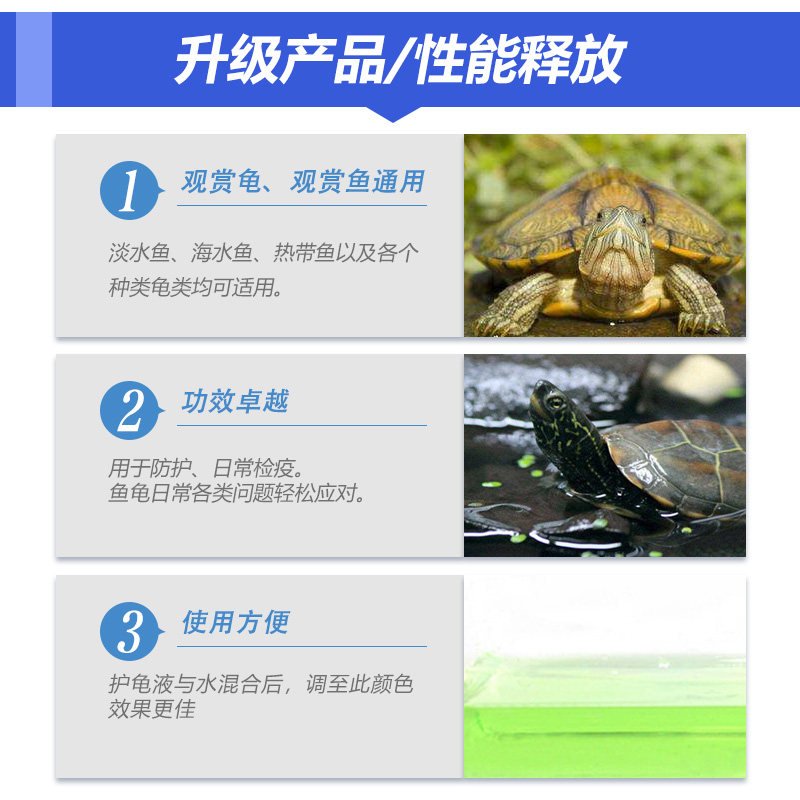 升级产品/性能释放

1 观赏龟、观赏鱼通用

淡水鱼、海水鱼、热带鱼以及各个种类龟类均可适用。

2 功效卓越

用于防护、日常检疫。
鱼龟日常各类问题轻松应对。

3 使用方便

护龟液与水混合后，调至此颜色效果更佳